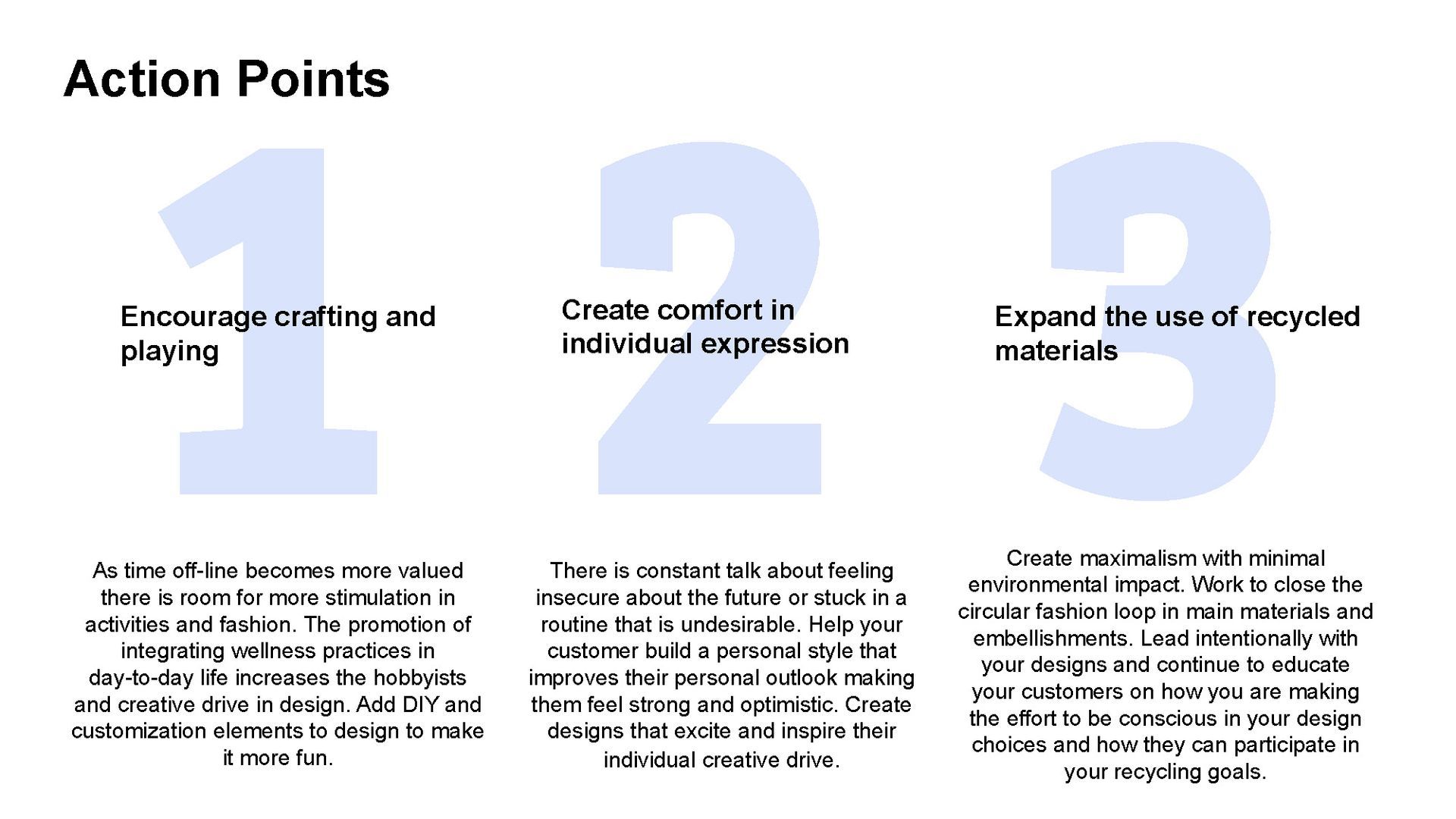 Action Points

1

Encourage crafting and playing

As time off-line becomes more valued there is room for more stimulation in activities and fashion. The promotion of integrating wellness practices in day-to-day life increases the hobbyists and creative drive in design. Add DIY and customization elements to design to make it more fun.

2

Create comfort in individual expression

There is constant talk about feeling insecure about the future or stuck in a routine that is undesirable. Help your customer build a personal style that improves their personal outlook making them feel strong and optimistic. Create designs that excite and inspire their individual creative drive.

3

Expand the use of recycled materials

Create maximalism with minimal environmental impact. Work to close the circular fashion loop in main materials and embellishments. Lead intentionally with your designs and continue to educate your customers on how you are making the effort to be conscious in your design choices and how they can participate in your recycling goals.